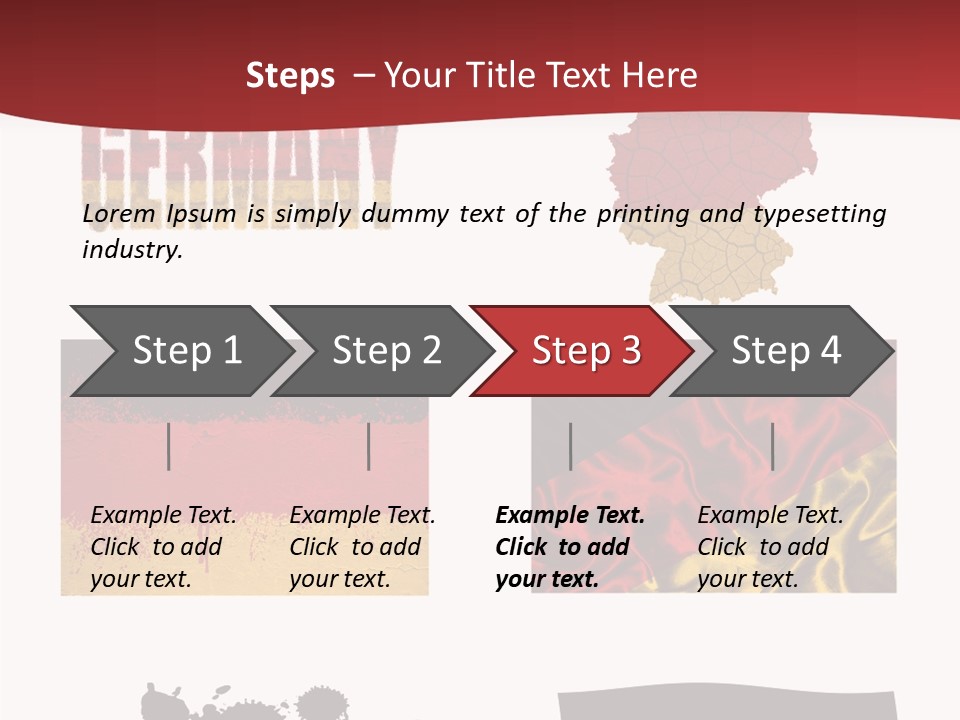 Steps – Your Title Text Here

GERMANY

Lorem Ipsum is simply dummy text of the printing and typesetting industry.

Step 1

Step 2

Step 3

Step 4

Example Text. Click to add your text.

Example Text. Click to add your text.

Example Text. Click to add your text.

Example Text. Click to add your text.